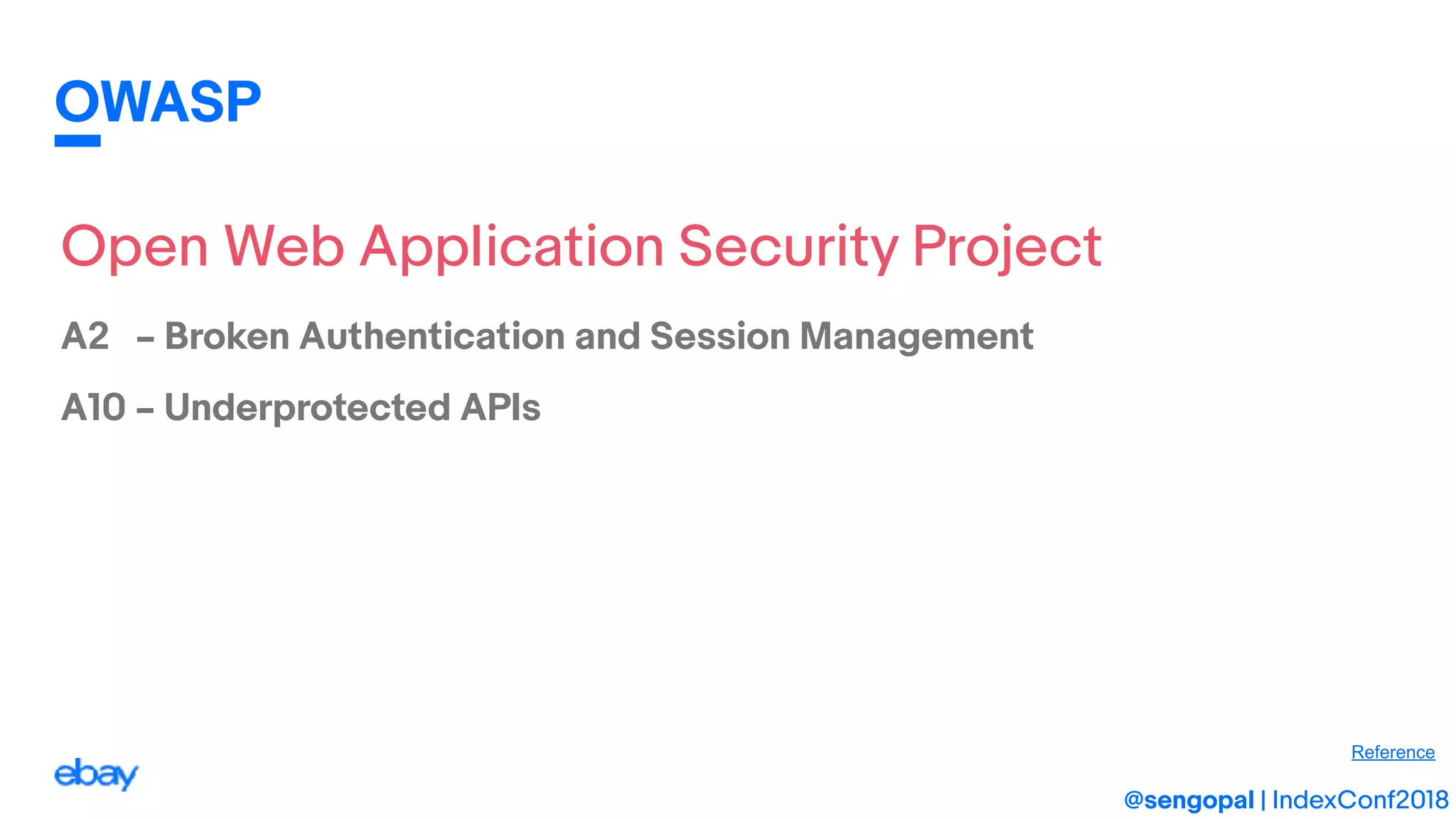 OWASP

Open Web Application Security Project

A2 – Broken Authentication and Session Management

A10 – Underprotected APIs

ebay

Reference

@sengopal | IndexConf2018